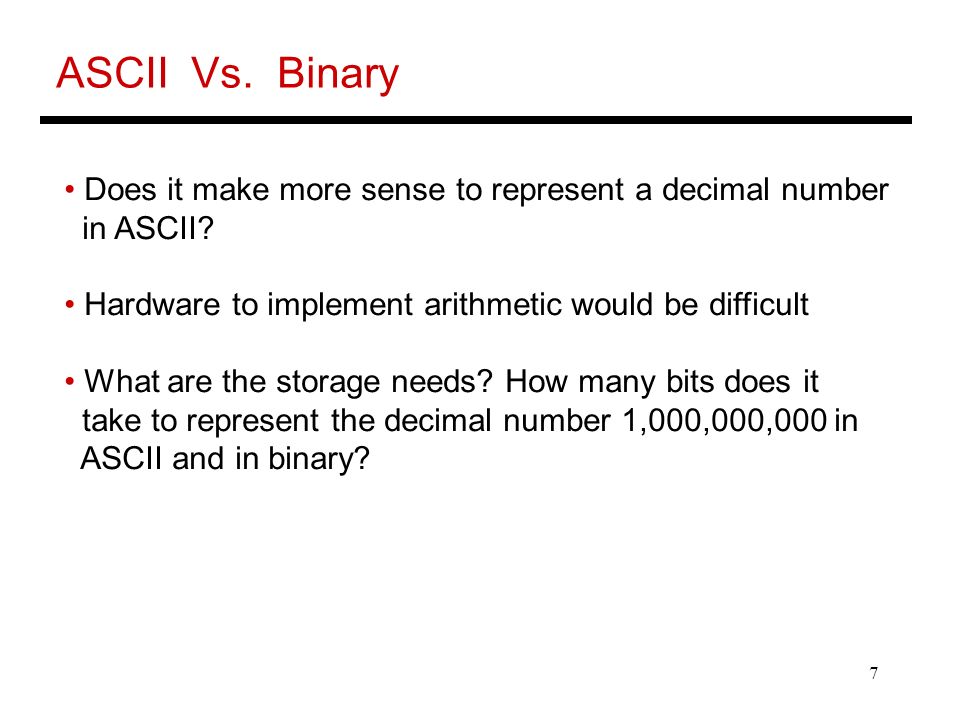 ASCII Vs. Binary

• Does it make more sense to represent a decimal number in ASCII?

• Hardware to implement arithmetic would be difficult

• What are the storage needs? How many bits does it take to represent the decimal number 1,000,000,000 in ASCII and in binary?

7